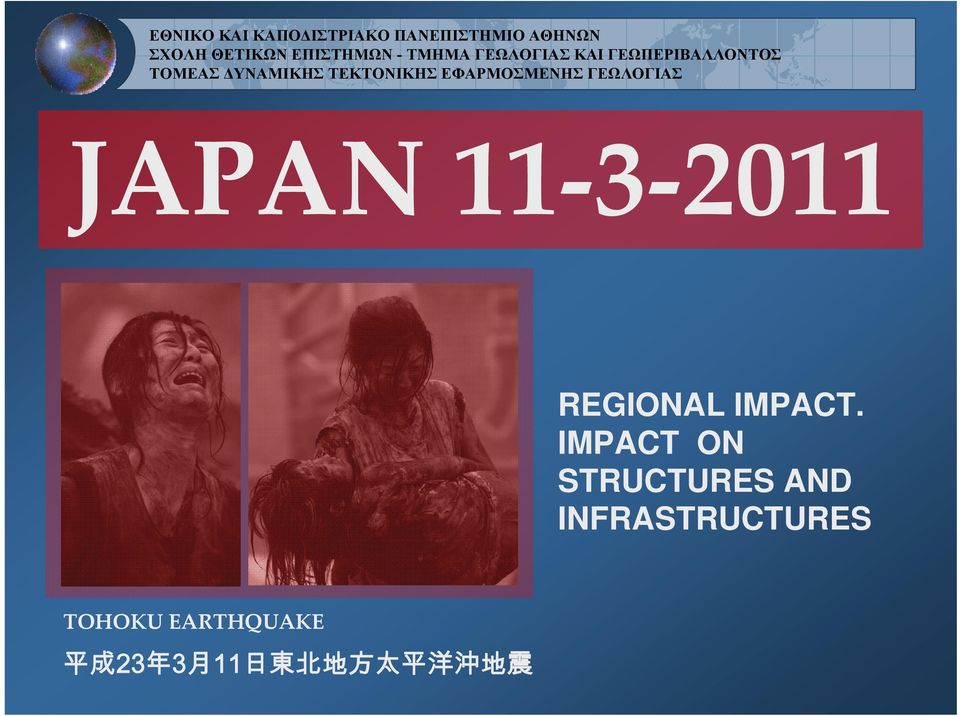 ΕΘΝΙΚΟ ΚΑΙ ΚΑΠΟΔΙΣΤΡΙΑΚΟ ΠΑΝΕΠΙΣΤΗΜΙΟ ΑΘΗΝΩΝ
ΣΧΟΛΗ ΘΕΤΙΚΩΝ ΕΠΙΣΤΗΜΩΝ - ΤΜΗΜΑ ΓΕΩΛΟΓΙΑΣ ΚΑΙ ΓΕΩΠΕΡΙΒΑΛΛΟΝΤΟΣ
ΤΟΜΕΑΣ ΔΥΝΑΜΙΚΗΣ ΤΕΚΤΟΝΙΚΗΣ ΕΦΑΡΜΟΣΜΕΝΗΣ ΓΕΩΛΟΓΙΑΣ

JAPAN 11-3-2011

REGIONAL IMPACT. IMPACT ON STRUCTURES AND INFRASTRUCTURES

TOHOKU EARTHQUAKE

平成23年3月11日東北地方太平洋沖地震